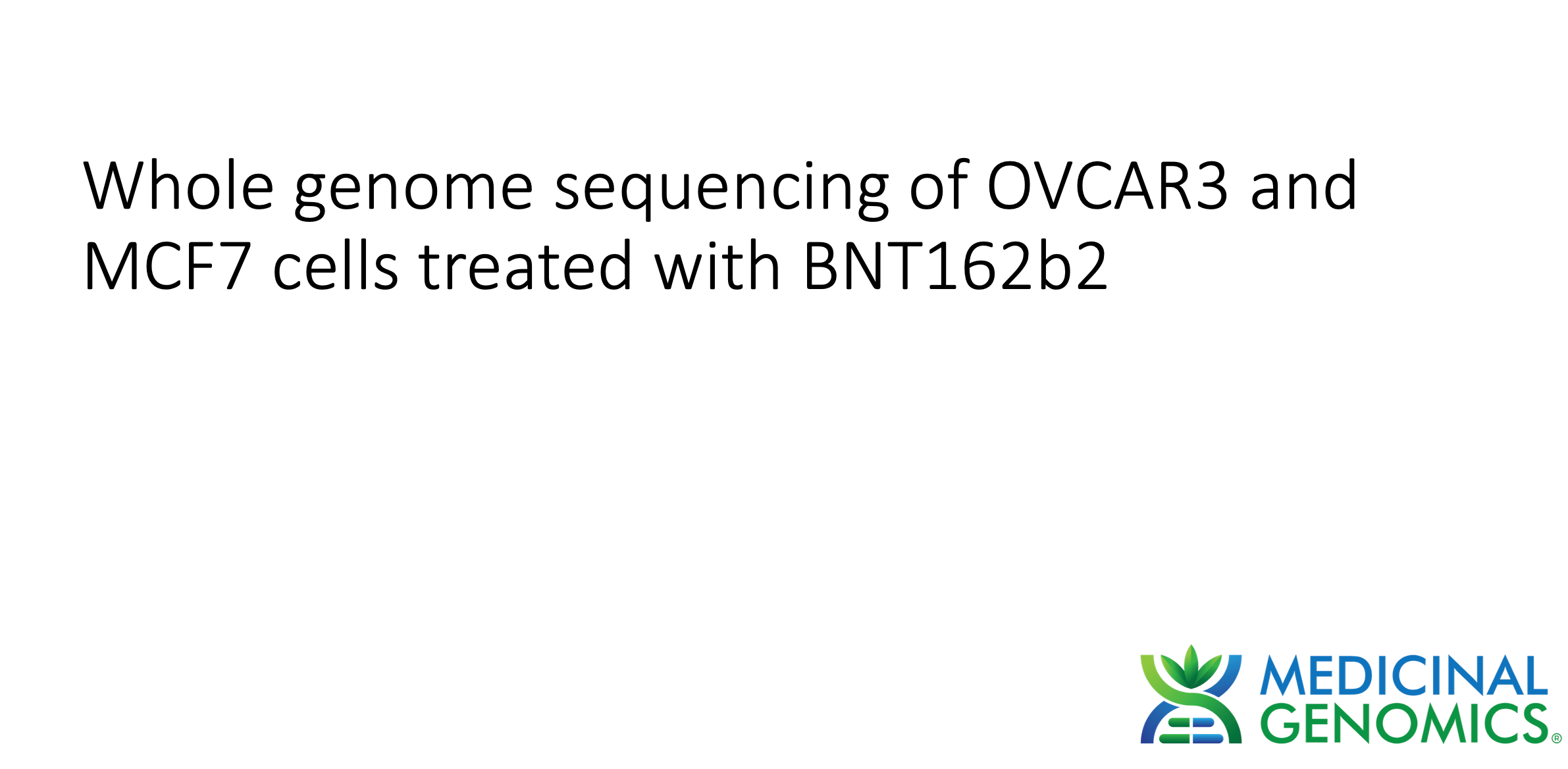 Whole genome sequencing of OVCAR3 and MCF7 cells treated with BNT162b2

MEDICINAL GENOMICS®